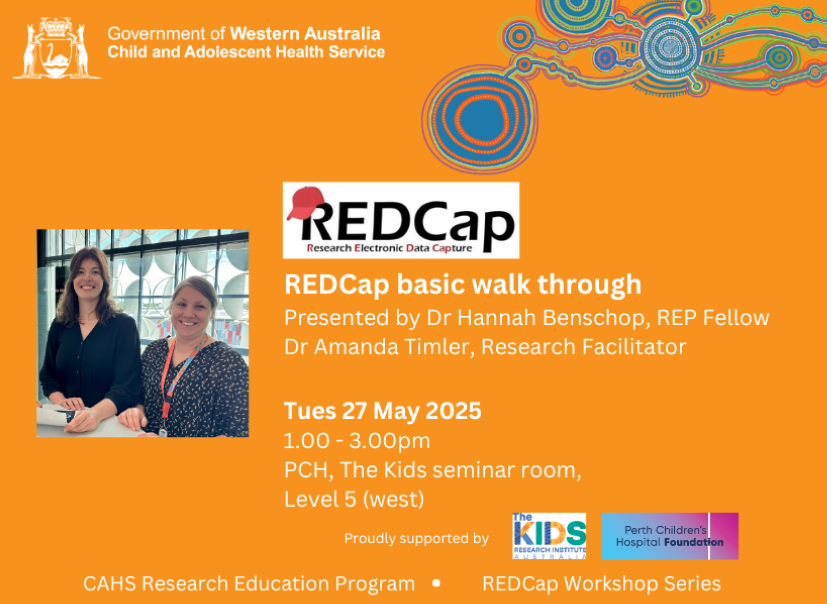 Government of Western Australia
Child and Adolescent Health Service

REDCap
Research Electronic Data Capture

REDCap basic walk through
Presented by Dr Hannah Benschop, REP Fellow
Dr Amanda Timler, Research Facilitator

Tues 27 May 2025
1.00 - 3.00pm
PCH, The Kids seminar room, Level 5 (west)

Proudly supported by The KIDS RESEARCH INSTITUTE AUSTRALIA Perth Children's Hospital Foundation

CAHS Research Education Program • REDCap Workshop Series